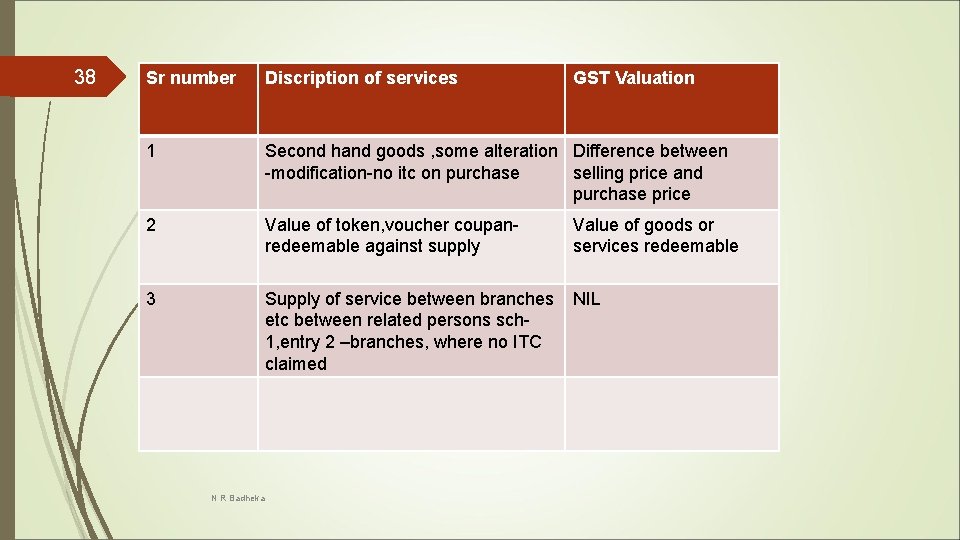 38

| Sr number | Discription of services | GST Valuation |
|---|---|---|
| 1 | Second hand goods ,some alteration -modification-no itc on purchase | Difference between selling price and purchase price |
| 2 | Value of token,voucher coupan-redeemable against supply | Value of goods or services redeemable |
| 3 | Supply of service between branches etc between related persons sch-1,entry 2 –branches, where no ITC claimed | NIL |
| | | |

N R Badheka